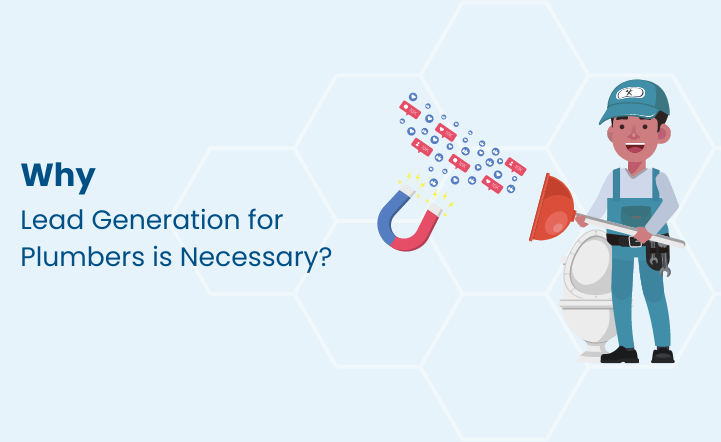 Why
Lead Generation for Plumbers is Necessary?